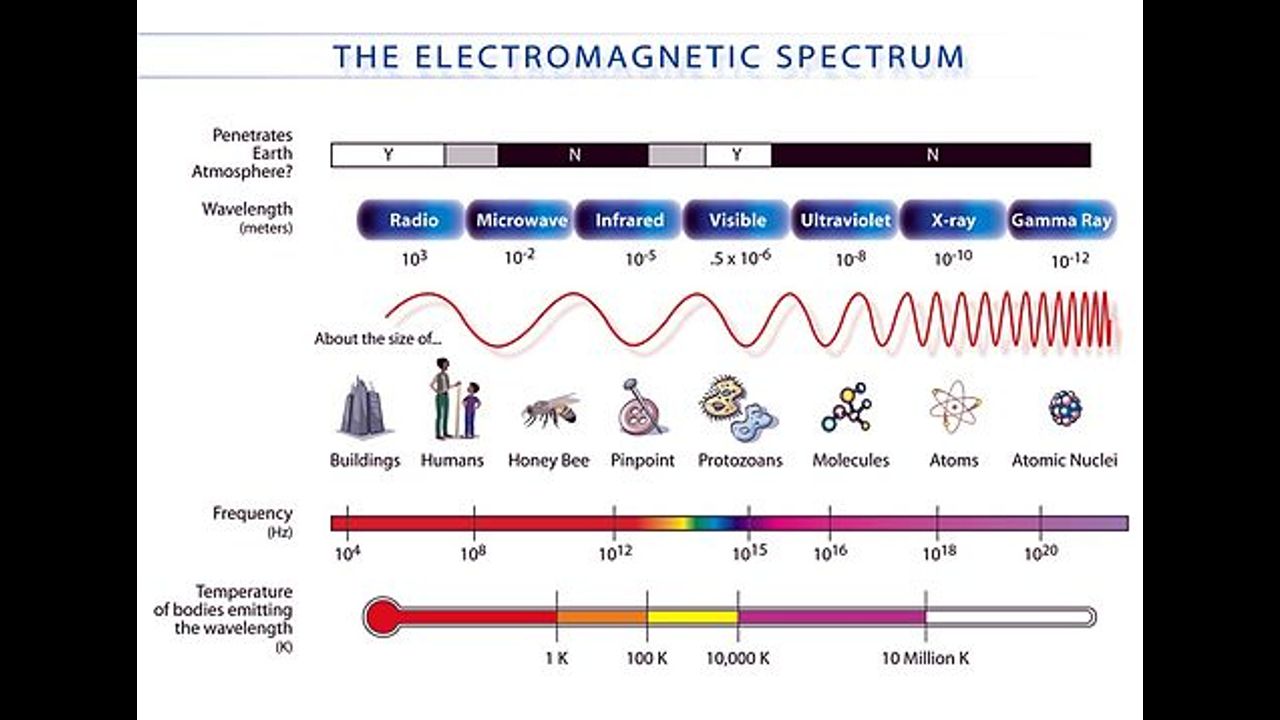 THE ELECTROMAGNETIC SPECTRUM

Penetrates Earth Atmosphere?

Y N Y N

Wavelength (meters)

Radio Microwave Infrared Visible Ultraviolet X-ray Gamma Ray

$10^3$ $10^{-2}$ $10^{-5}$ $.5 \times 10^{-6}$ $10^{-8}$ $10^{-10}$ $10^{-12}$

About the size of...

Buildings Humans Honey Bee Pinpoint Protozoans Molecules Atoms Atomic Nuclei

Frequency (Hz)

$10^4$ $10^8$ $10^{12}$ $10^{15}$ $10^{16}$ $10^{18}$ $10^{20}$

Temperature of bodies emitting the wavelength (K)

1 K 100 K 10,000 K 10 Million K